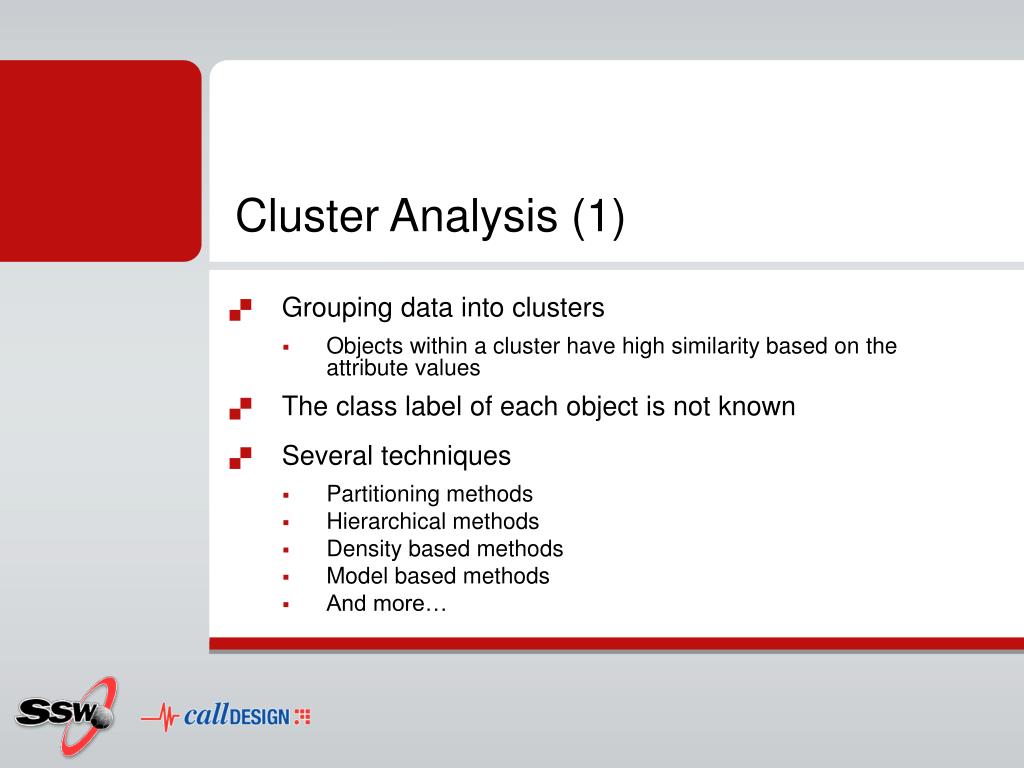 Cluster Analysis (1)

Grouping data into clusters

Objects within a cluster have high similarity based on the attribute values

The class label of each object is not known

Several techniques

Partitioning methods

Hierarchical methods

Density based methods

Model based methods

And more…

SSW

callDESIGN